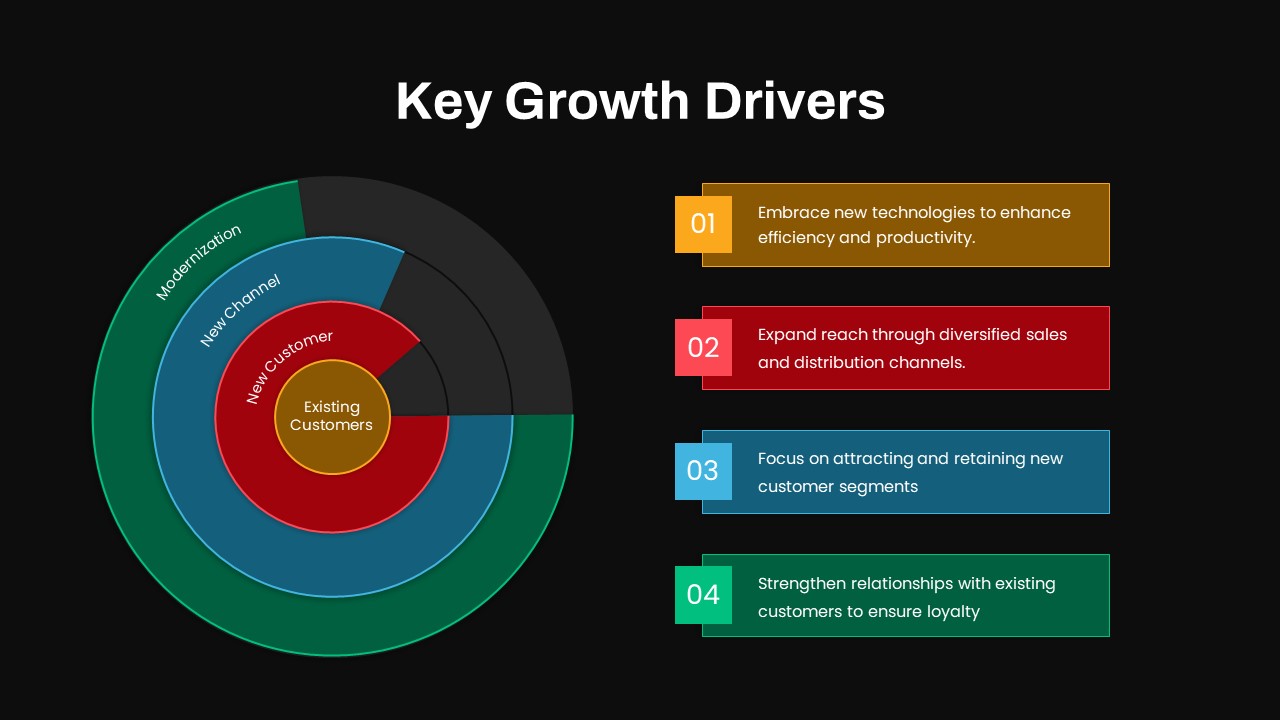 Key Growth Drivers

Modernization

New Channel/

New Customer

Existing Customers

01 Embrace new technologies to enhance efficiency and productivity.

02 Expand reach through diversified sales and distribution channels.

03 Focus on attracting and retaining new customer segments

04 Strengthen relationships with existing customers to ensure loyalty